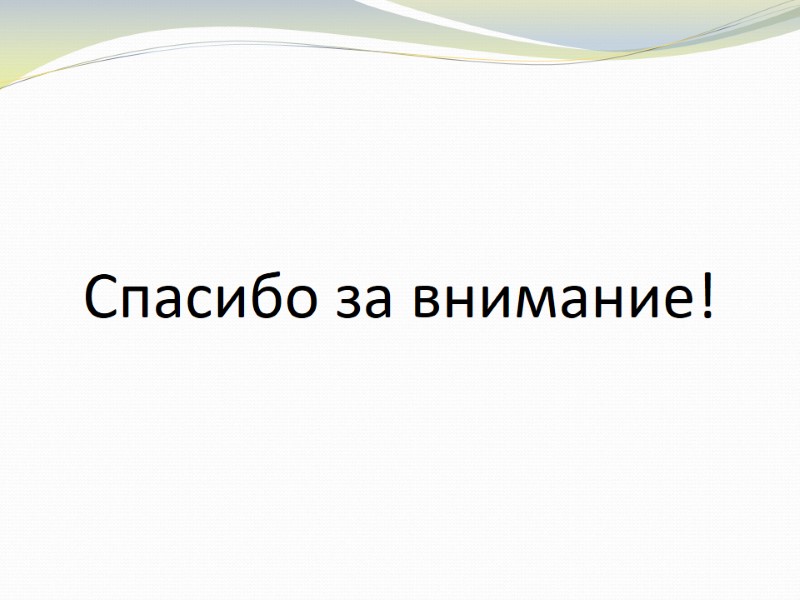 Спасибо за внимание!